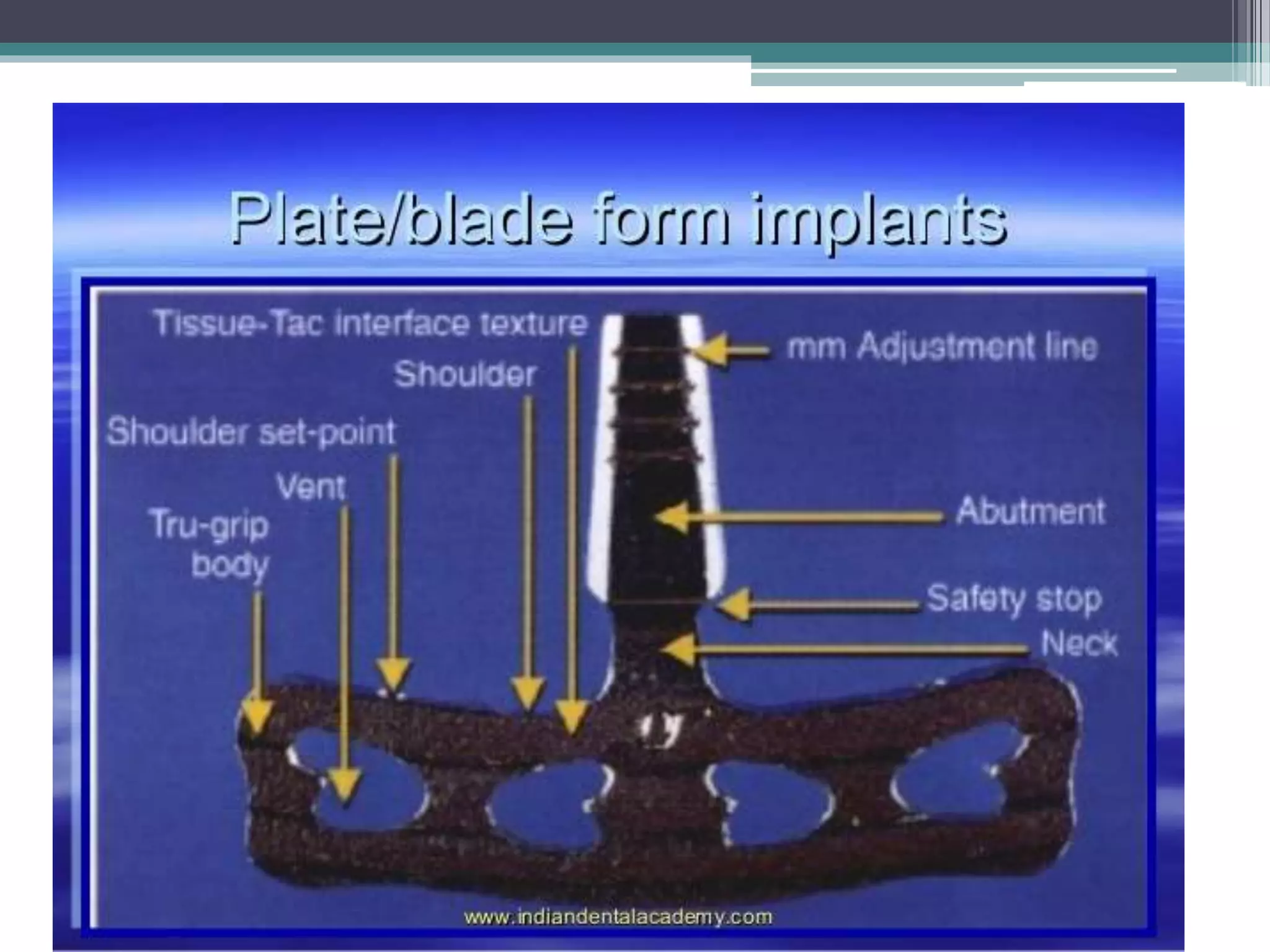 Plate/blade form implants

Tissue-Tac interface texture
Shoulder
Shoulder set-point
Vent
Tru-grip body
mm Adjustment line
Abutment
Safety stop
Neck

www.indiandentalacademy.com